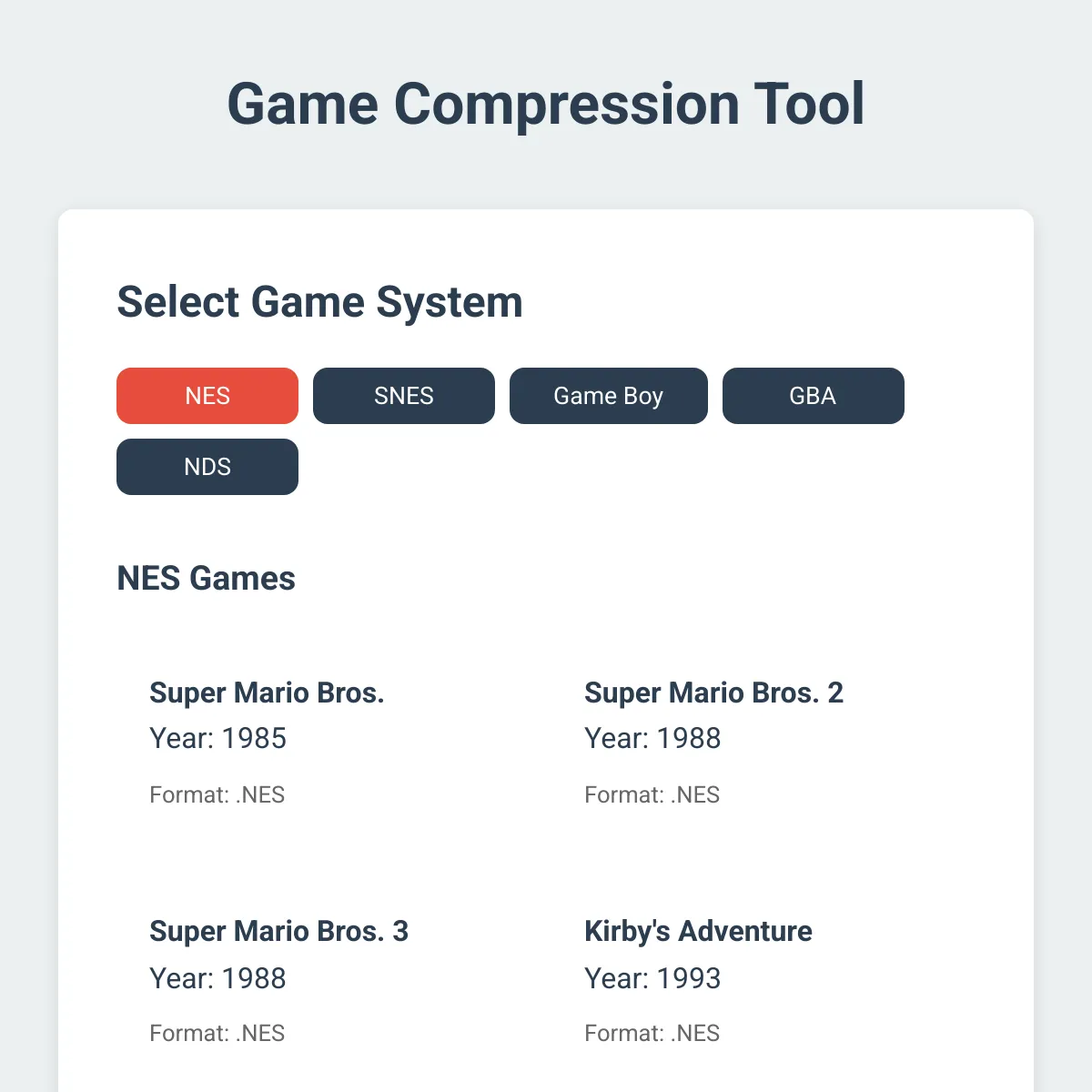 Game Compression Tool

Select Game System

NES
SNES
Game Boy
GBA
NDS

NES Games

Super Mario Bros.
Year: 1985
Format: .NES

Super Mario Bros. 2
Year: 1988
Format: .NES

Super Mario Bros. 3
Year: 1988
Format: .NES

Kirby's Adventure
Year: 1993
Format: .NES